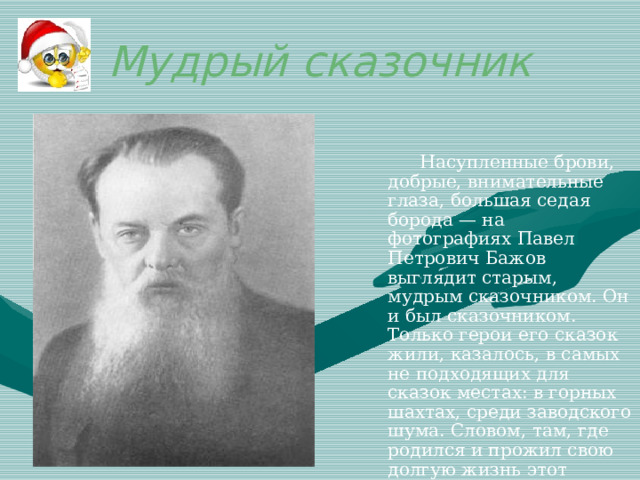 Мудрый сказочник

Насупленные брови, добрые, внимательные глаза, большая седая борода — на фотографиях Павел Петрович Бажов выглядит старым, мудрым сказочником. Он и был сказочником. Только герои его сказок жили, казалось, в самых не подходящих для сказок местах: в горных шахтах, среди заводского шума. Словом, там, где родился и прожил свою долгую жизнь этот